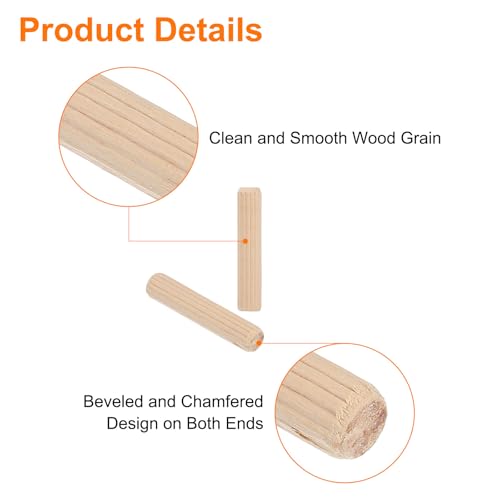 Product Details

Clean and Smooth Wood Grain

Beveled and Chamfered Design on Both Ends